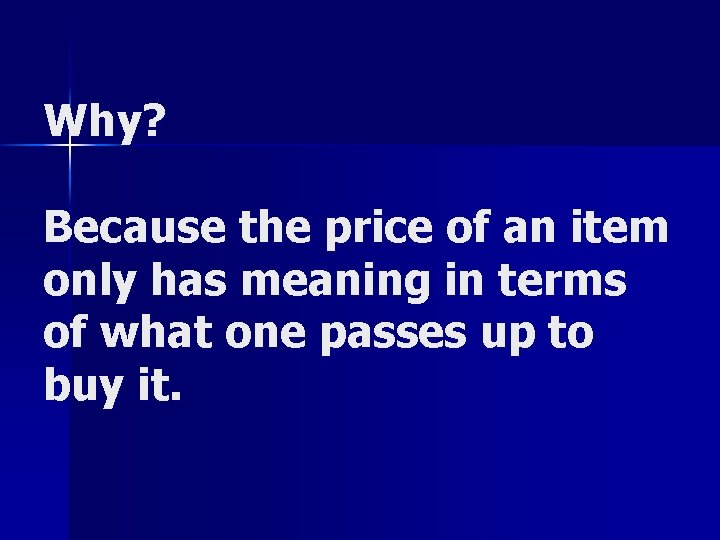 Why?

Because the price of an item only has meaning in terms of what one passes up to buy it.